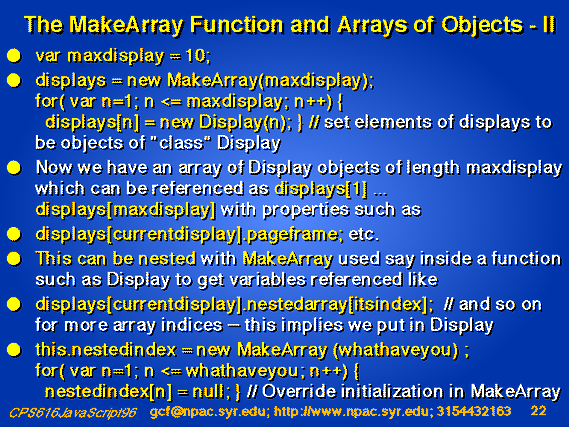 The MakeArray Function and Arrays of Objects - II

var maxdisplay = 10;

displays = new MakeArray(maxdisplay);
for( var n=1; n <= maxdisplay; n++) {
displays[n] = new Display(n); } // set elements of displays to be objects of "class" Display

Now we have an array of Display objects of length maxdisplay which can be referenced as displays[1] ... displays[maxdisplay] with properties such as

displays[currentdisplay].pageframe; etc.

This can be nested with MakeArray used say inside a function such as Display to get variables referenced like

displays[currentdisplay].nestedarray[itsindex]; // and so on for more array indices -- this implies we put in Display

this.nestedindex = new MakeArray (whathaveyou) ;
for( var n=1; n <= whathaveyou; n++) {
nestedindex[n] = null; } // Override initialization in MakeArray

CPS616JavaScript96 gcf@npac.syr.edu; http://www.npac.syr.edu; 3154432163 22